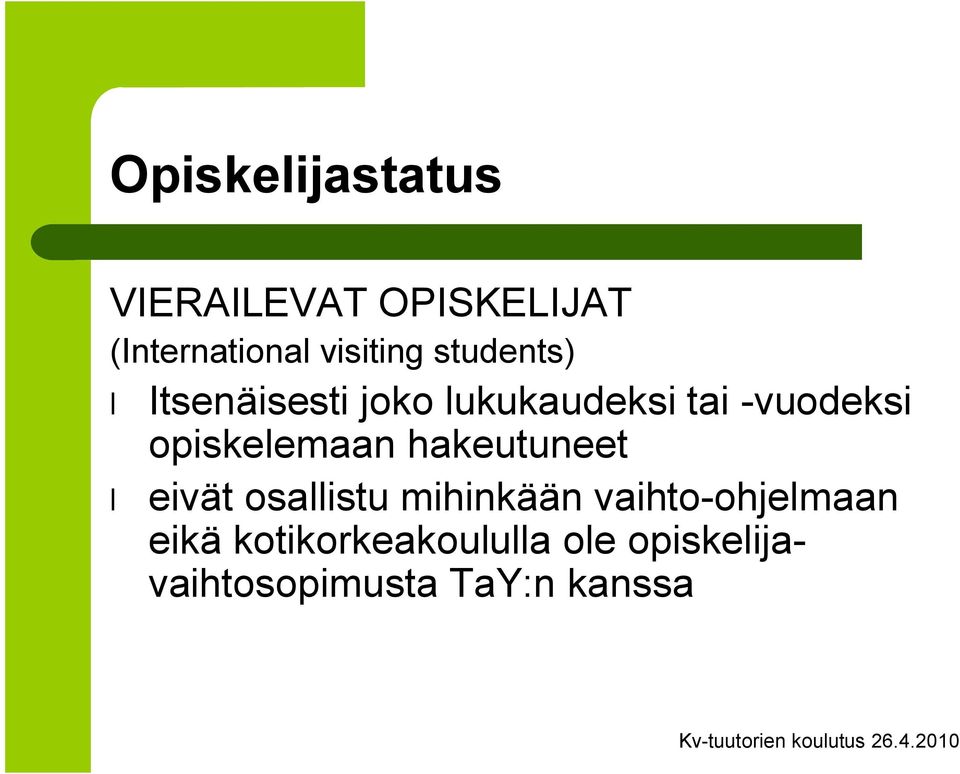 Opiskelijastatus

VIERAILEVAT OPISKELIJAT
(International visiting students)

l Itsenäisesti joko lukukaudeksi tai -vuodeksi opiskelemaan hakeutuneet

l eivät osallistu mihinkään vaihto-ohjelmaan eikä kotikorkeakoululla ole opiskelijavaihtosopimusta TaY:n kanssa

Kv-tuutorien koulutus 26.4.2010